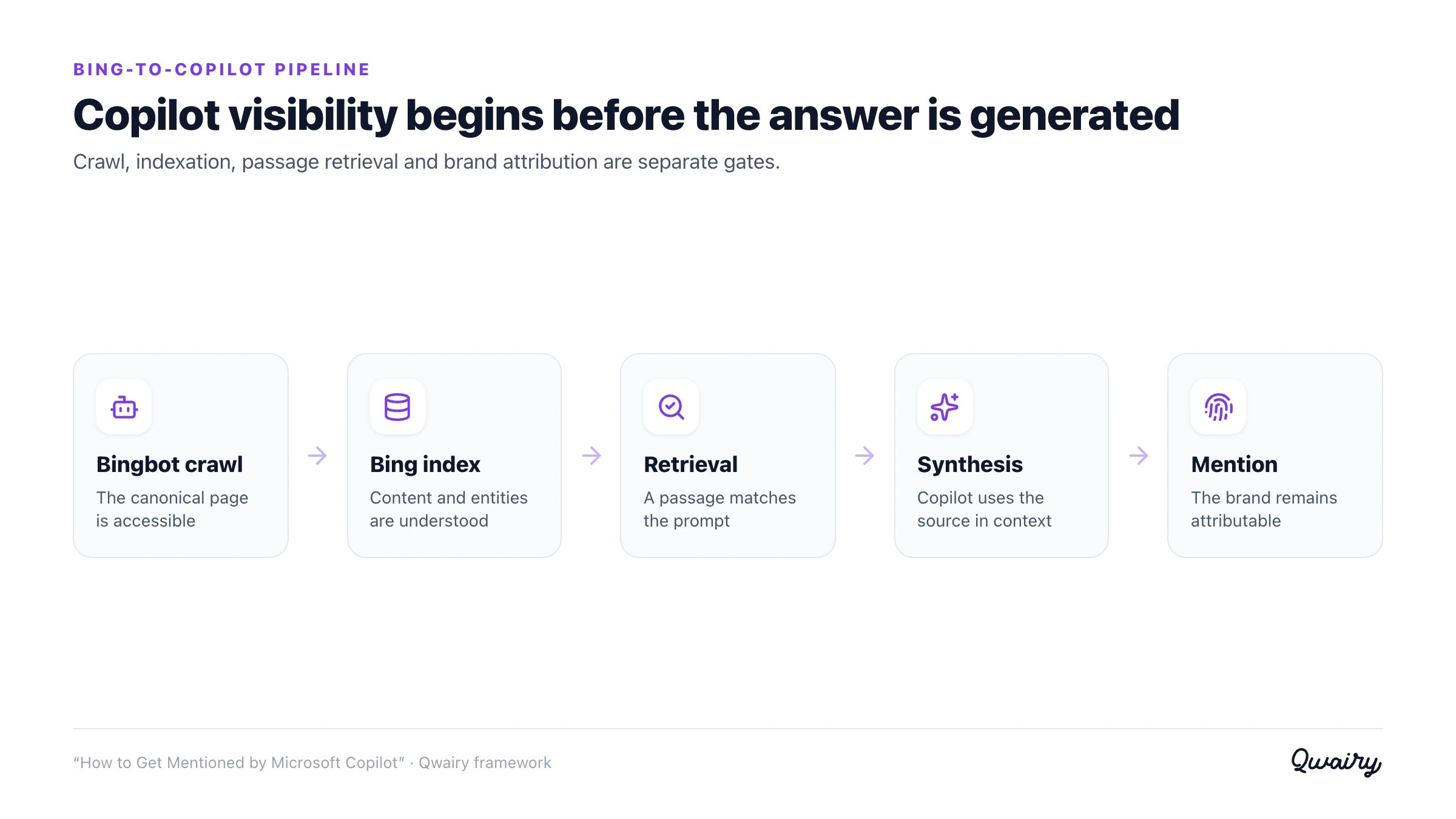 BING-TO-COPILOT PIPELINE

Copilot visibility begins before the answer is generated

Crawl, indexation, passage retrieval and brand attribution are separate gates.

Bingbot crawl
The canonical page is accessible

Bing index
Content and entities are understood

Retrieval
A passage matches the prompt

Synthesis
Copilot uses the source in context

Mention
The brand remains attributable

“How to Get Mentioned by Microsoft Copilot” · Qwairy framework

Qwairy